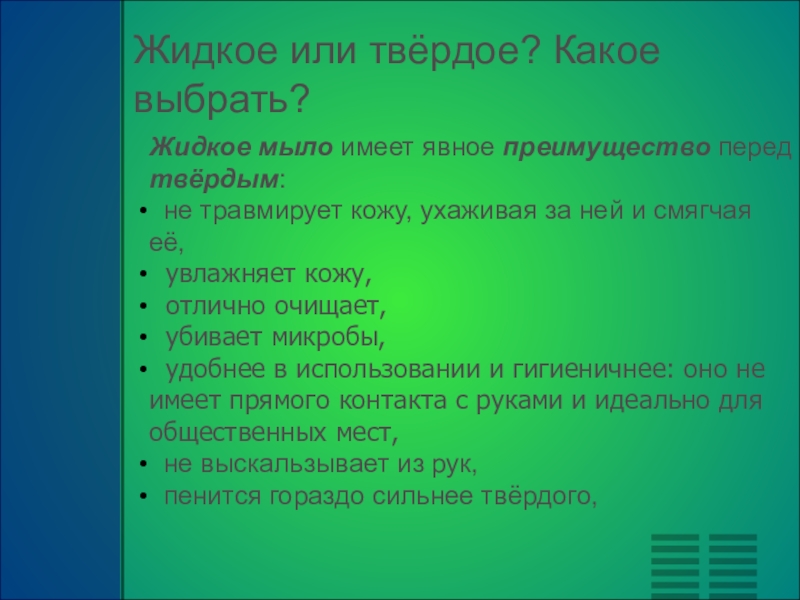 Жидкое или твёрдое? Какое выбрать?

Жидкое мыло имеет явное преимущество перед твёрдым:

• не травмирует кожу, ухаживая за ней и смягчая её,
• увлажняет кожу,
• отлично очищает,
• убивает микробы,
• удобнее в использовании и гигиеничнее: оно не имеет прямого контакта с руками и идеально для общественных мест,
• не выскальзывает из рук,
• пенится гораздо сильнее твёрдого,